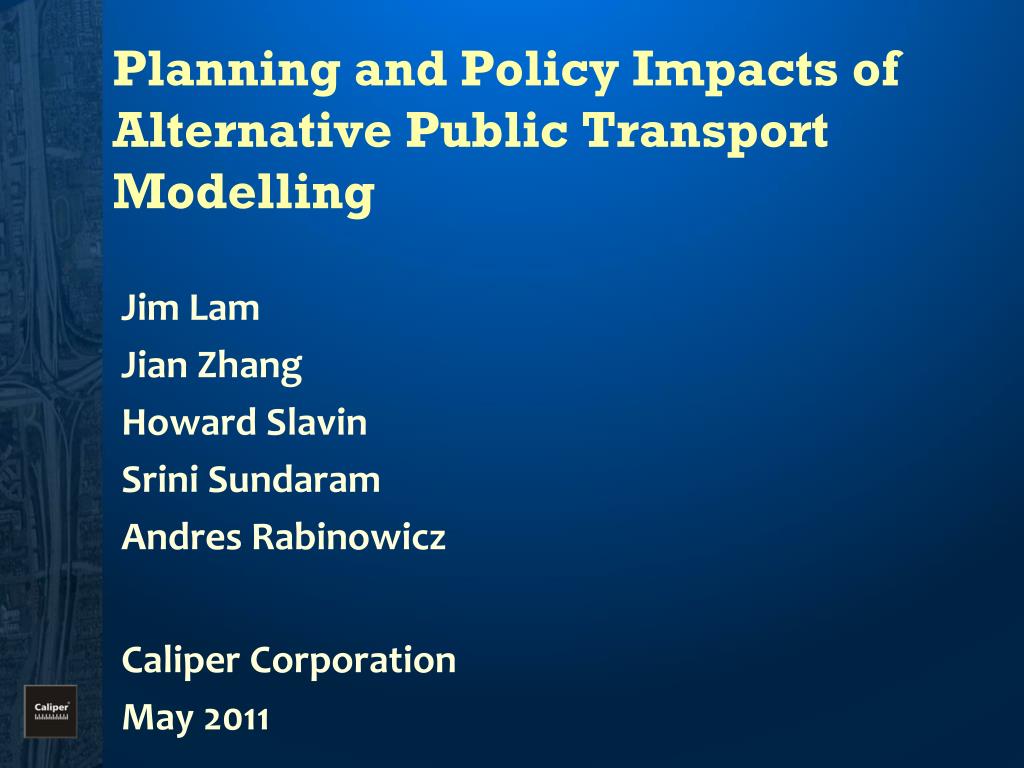 Planning and Policy Impacts of Alternative Public Transport Modelling

Jim Lam

Jian Zhang

Howard Slavin

Srini Sundaram

Andres Rabinowicz

Caliper Corporation

May 2011

Caliper